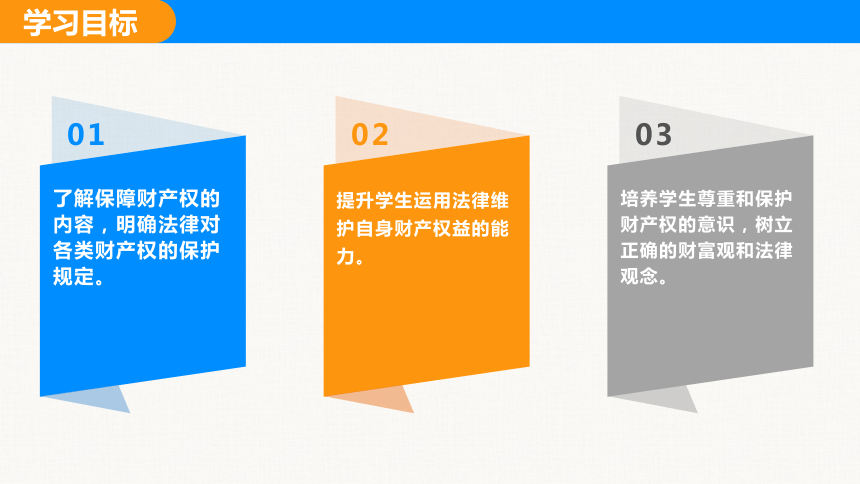 学习目标

01

了解保障财产权的内容，明确法律对各类财产权的保护规定。

02

提升学生运用法律维护自身财产权益的能力。

03

培养学生尊重和保护财产权的意识，树立正确的财富观和法律观念。